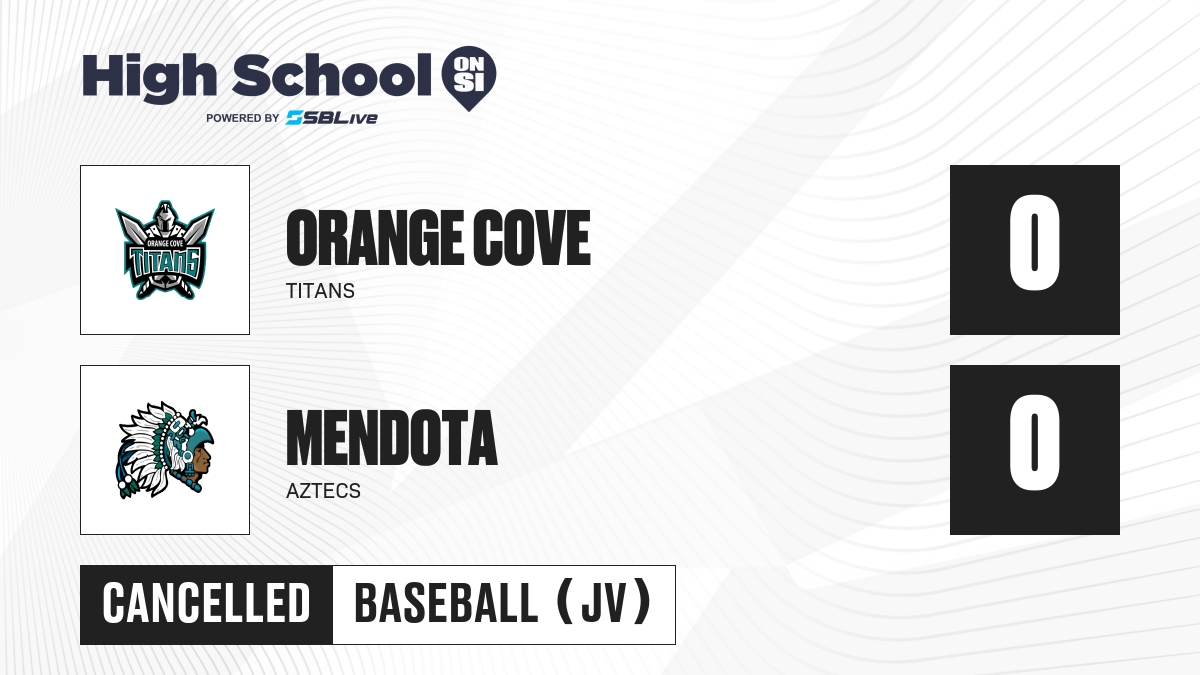 High School ON SI
POWERED BY SBLive

ORANGE COVE
TITANS

ORANGE COVE TITANS

0

MENDOTA
AZTECS

0

CANCELLED
BASEBALL (JV)